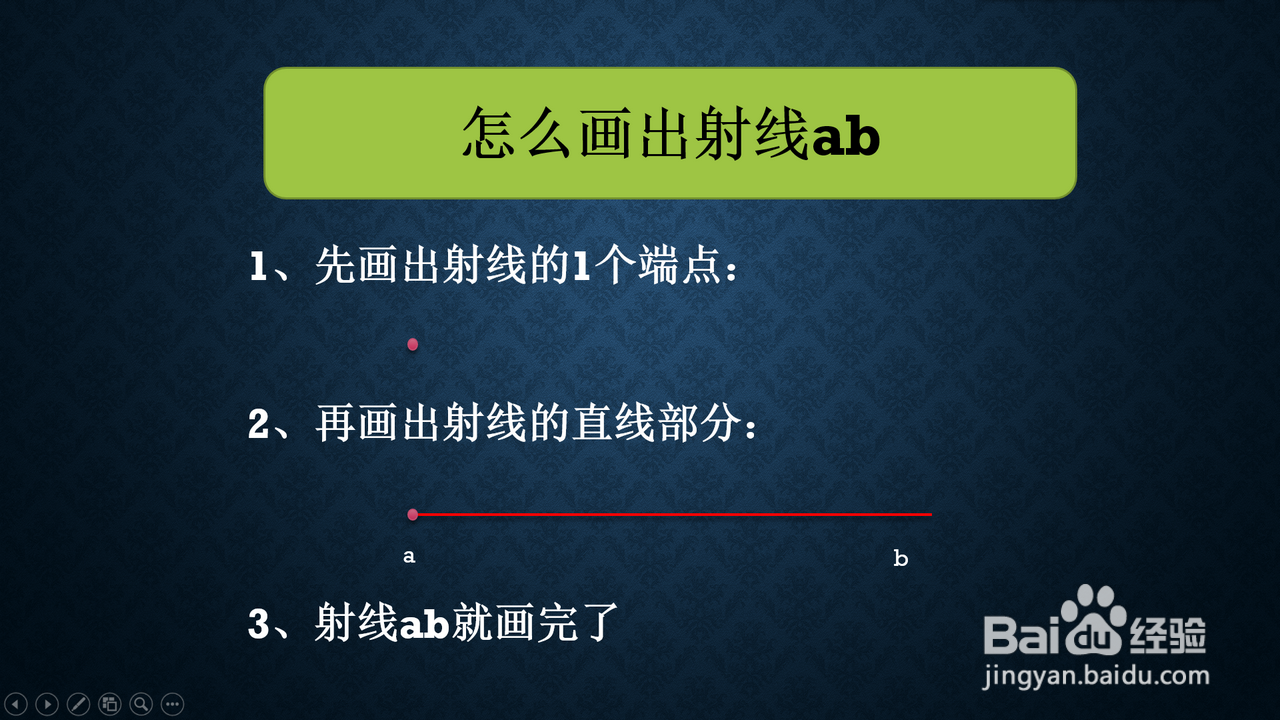 怎么画出射线ab

1、先画出射线的1个端点：

2、再画出射线的直线部分：

a

b

3、射线ab就画完了

Baidu经验
jingyan.baidu.com